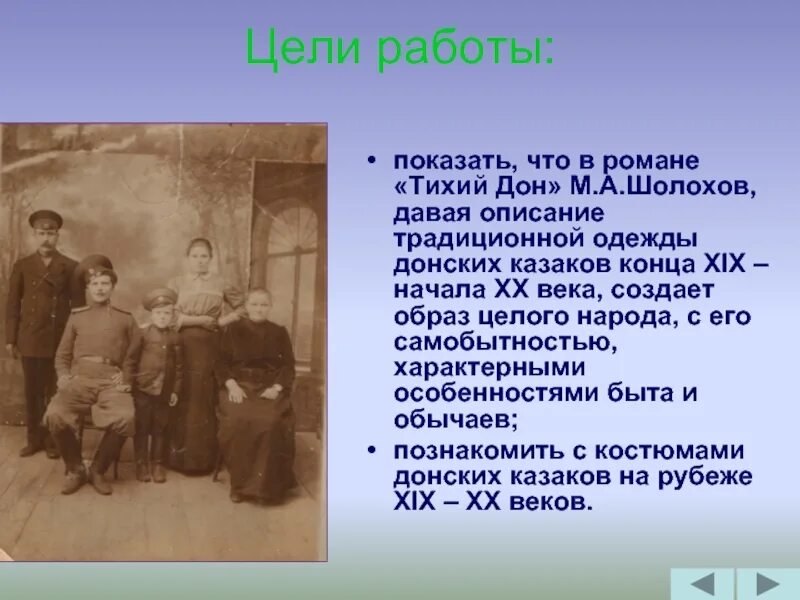 Цели работы:

• показать, что в романе «Тихий Дон» М.А.Шолохов, давая описание традиционной одежды донских казаков конца XIX – начала XX века, создает образ целого народа, с его самобытностью, характерными особенностями быта и обычаев;
• познакомить с костюмами донских казаков на рубеже XIX – XX веков.